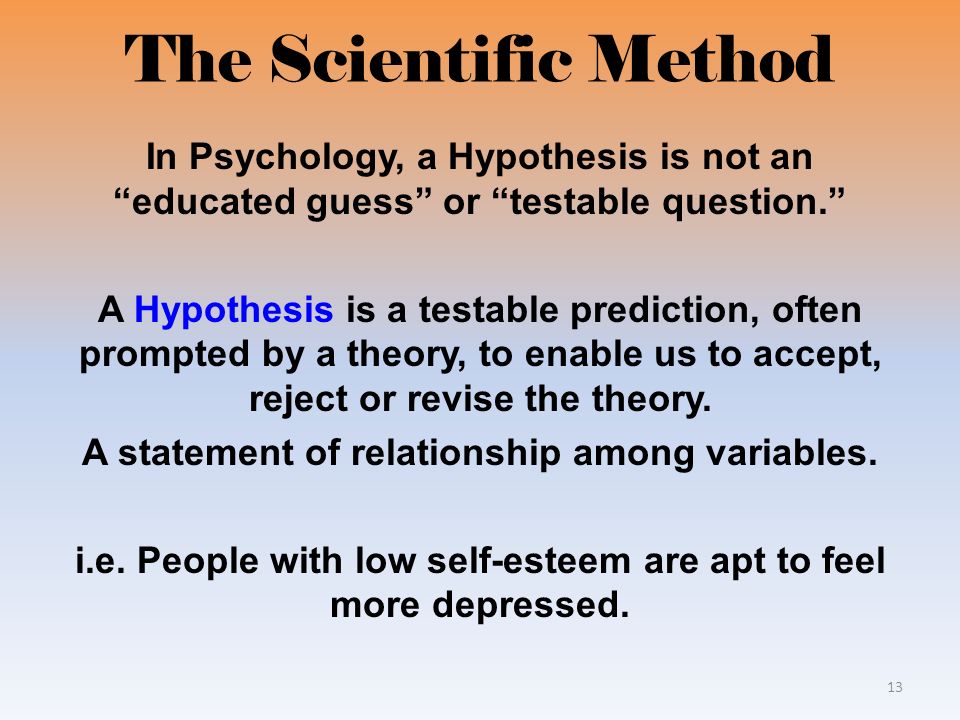 The Scientific Method

In Psychology, a Hypothesis is not an “educated guess” or “testable question.”

A Hypothesis is a testable prediction, often prompted by a theory, to enable us to accept, reject or revise the theory.

A statement of relationship among variables.

i.e. People with low self-esteem are apt to feel more depressed.

13